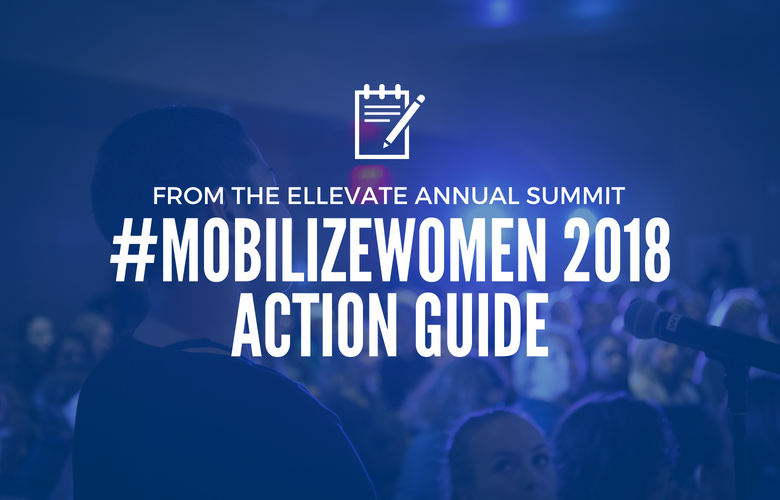 FROM THE ELLEVATE ANNUAL SUMMIT

#MOBILIZEWOMEN 2018 ACTION GUIDE